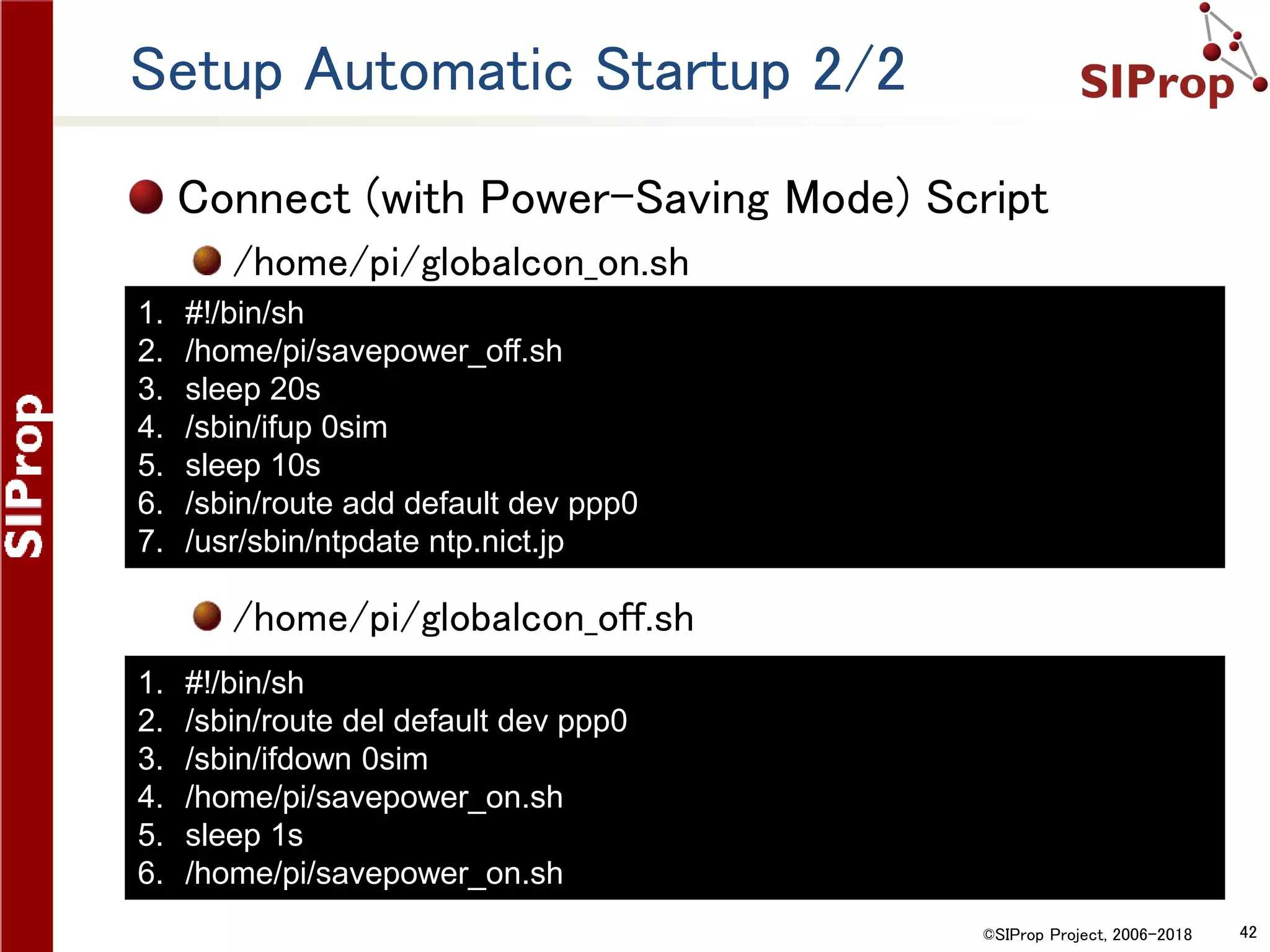 SIProp

Setup Automatic Startup 2/2

SIProp

Connect (with Power-Saving Mode) Script

/home/pi/globalcon_on.sh

1. #!/bin/sh
2. /home/pi/savepower_off.sh
3. sleep 20s
4. /sbin/ifup 0sim
5. sleep 10s
6. /sbin/route add default dev ppp0
7. /usr/sbin/ntpdate ntp.nict.jp

/home/pi/globalcon_off.sh

1. #!/bin/sh
2. /sbin/route del default dev ppp0
3. /sbin/ifdown 0sim
4. /home/pi/savepower_on.sh
5. sleep 1s
6. /home/pi/savepower_on.sh

©SIProp Project, 2006-2018

42